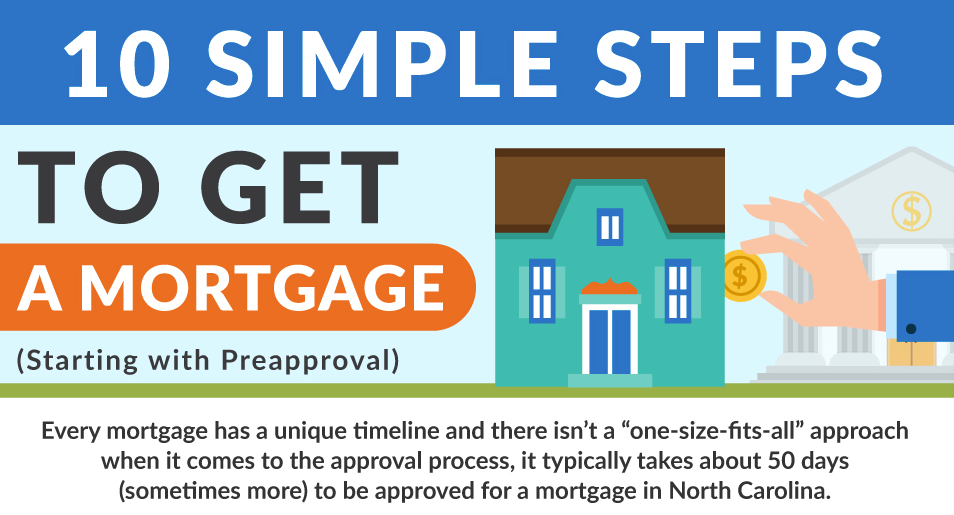 10 SIMPLE STEPS

TO GET

A MORTGAGE

(Starting with Preapproval)

$

$

Every mortgage has a unique timeline and there isn't a "one-size-fits-all" approach when it comes to the approval process, it typically takes about 50 days (sometimes more) to be approved for a mortgage in North Carolina.